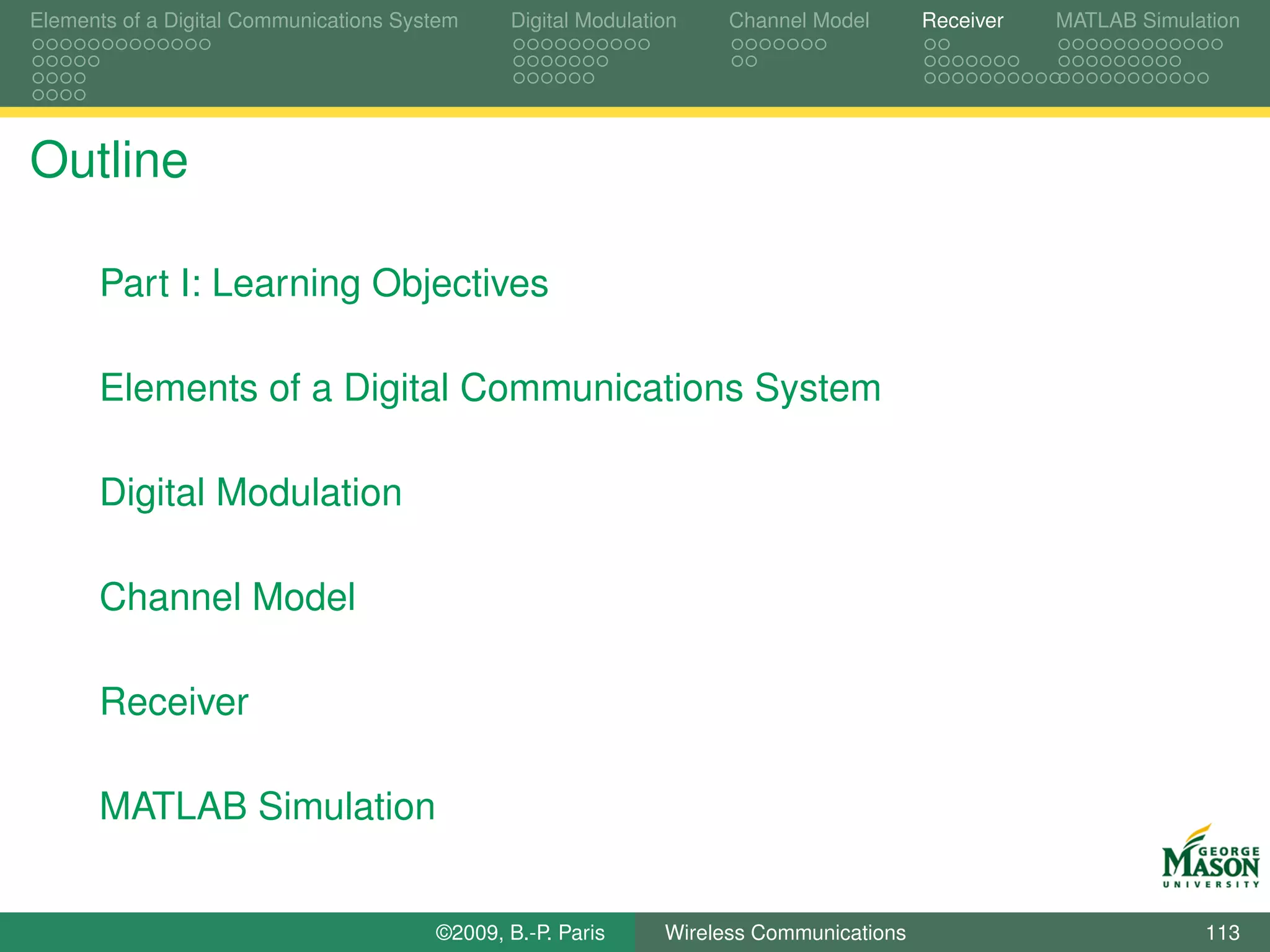 Elements of a Digital Communications System Digital Modulation Channel Model Receiver MATLAB Simulation

Outline

Part I: Learning Objectives

Elements of a Digital Communications System

Digital Modulation

Channel Model

Receiver

MATLAB Simulation

GEORGE MASON UNIVERSITY

©2009, B.-P. Paris Wireless Communications 113